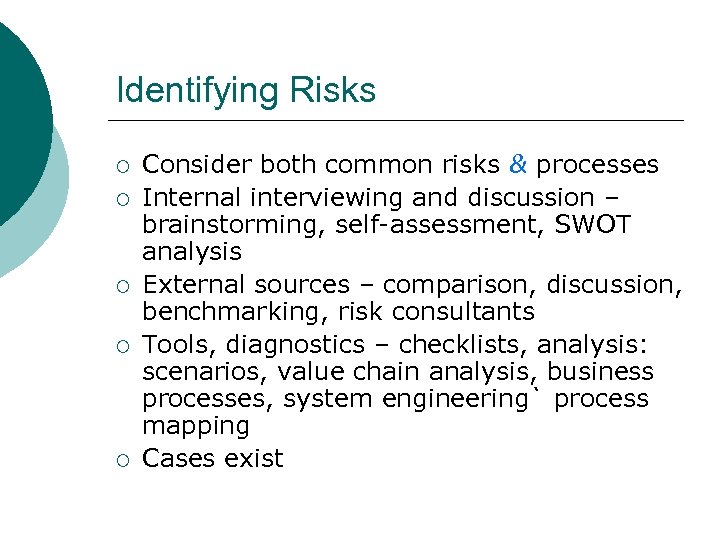 Identifying Risks

○ Consider both common risks & processes
○ Internal interviewing and discussion – brainstorming, self-assessment, SWOT analysis
○ External sources – comparison, discussion, benchmarking, risk consultants
○ Tools, diagnostics – checklists, analysis: scenarios, value chain analysis, business processes, system engineering` process mapping
○ Cases exist